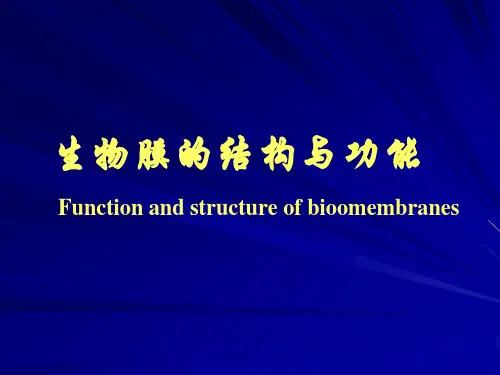 生物膜的结构与功能

Function and structure of bioomembranes